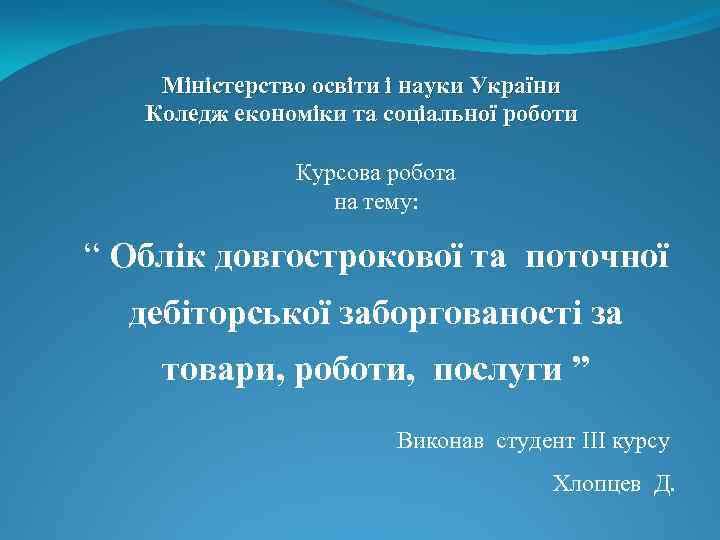 Міністерство освіти і науки України
Коледж економіки та соціальної роботи

Курсова робота
на тему:

“ Облік довгострокової та поточної дебіторської заборгованості за товари, роботи, послуги ”

Виконав студент III курсу

Хлопцев Д.